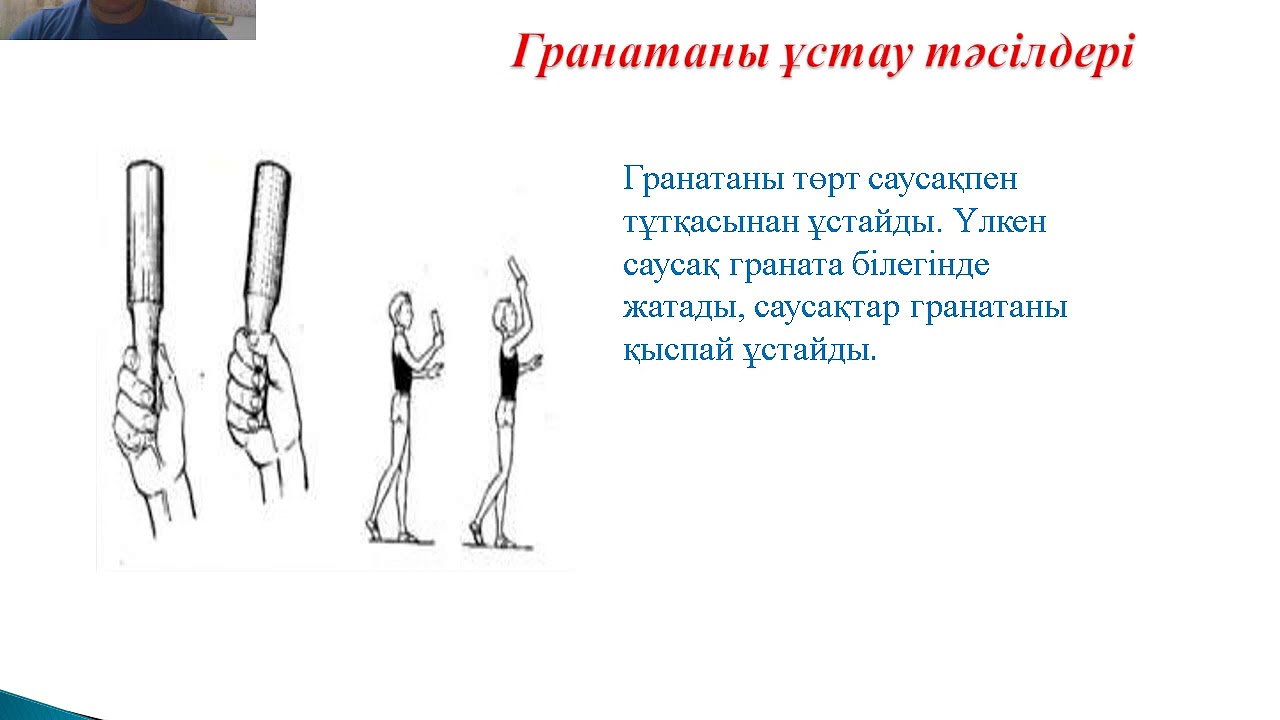 Гранатаны ұстау тәсілдері

Гранатаны төрт саусақпен тұтқасынан ұстайды. Үлкен саусақ граната білегінде жатады, саусақтар гранатаны қыспай ұстайды.